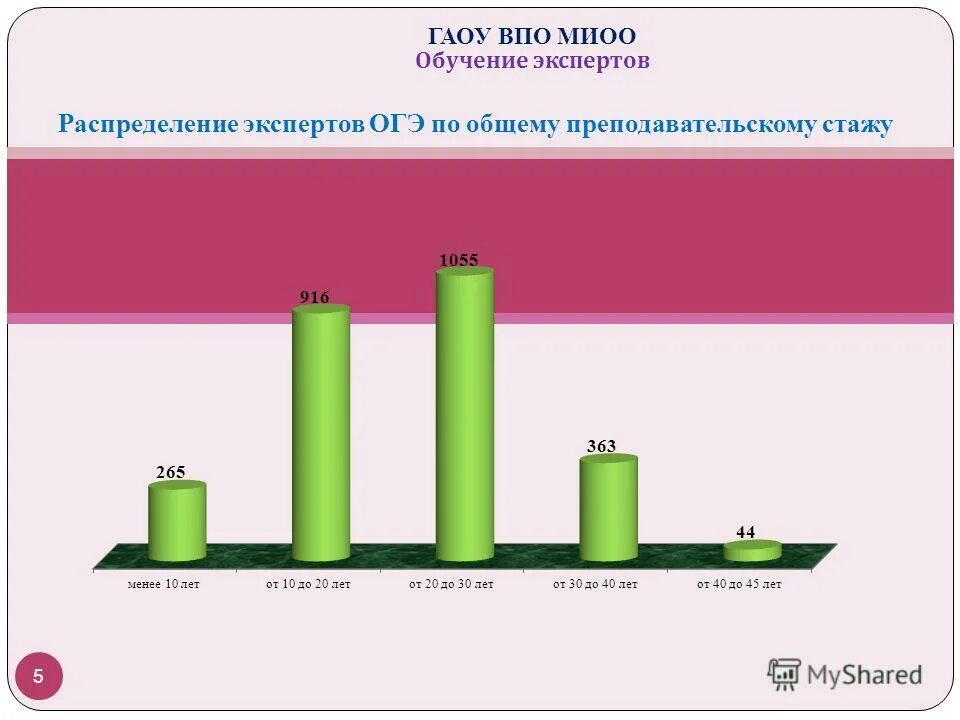 ГАОУ ВПО МИОО
Обучение экспертов

Распределение экспертов ОГЭ по общему преподавательскому стажу

265
916
1055
363
44

менее 10 лет
от 10 до 20 лет
от 20 до 30 лет
от 30 до 40 лет
от 40 до 45 лет

5

MyShared